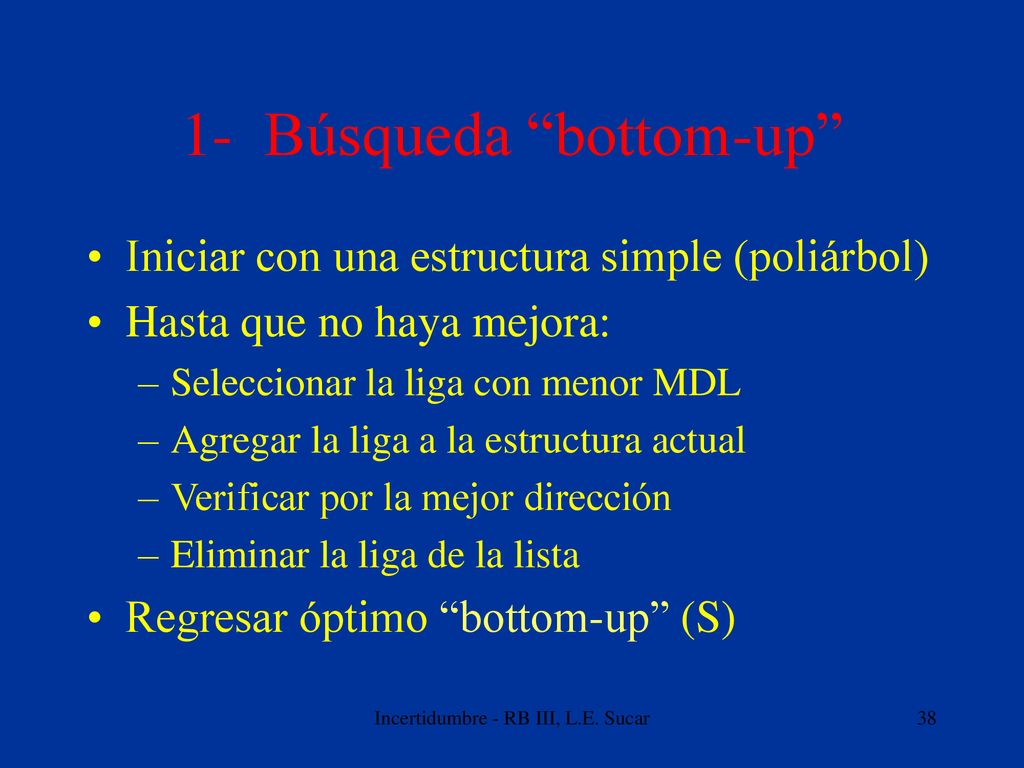 1- Búsqueda “bottom-up”

• Iniciar con una estructura simple (poliárbol)
• Hasta que no haya mejora:
– Seleccionar la liga con menor MDL
– Agregar la liga a la estructura actual
– Verificar por la mejor dirección
– Eliminar la liga de la lista
• Regresar óptimo “bottom-up” (S)

Incertidumbre - RB III, L.E. Sucar

38